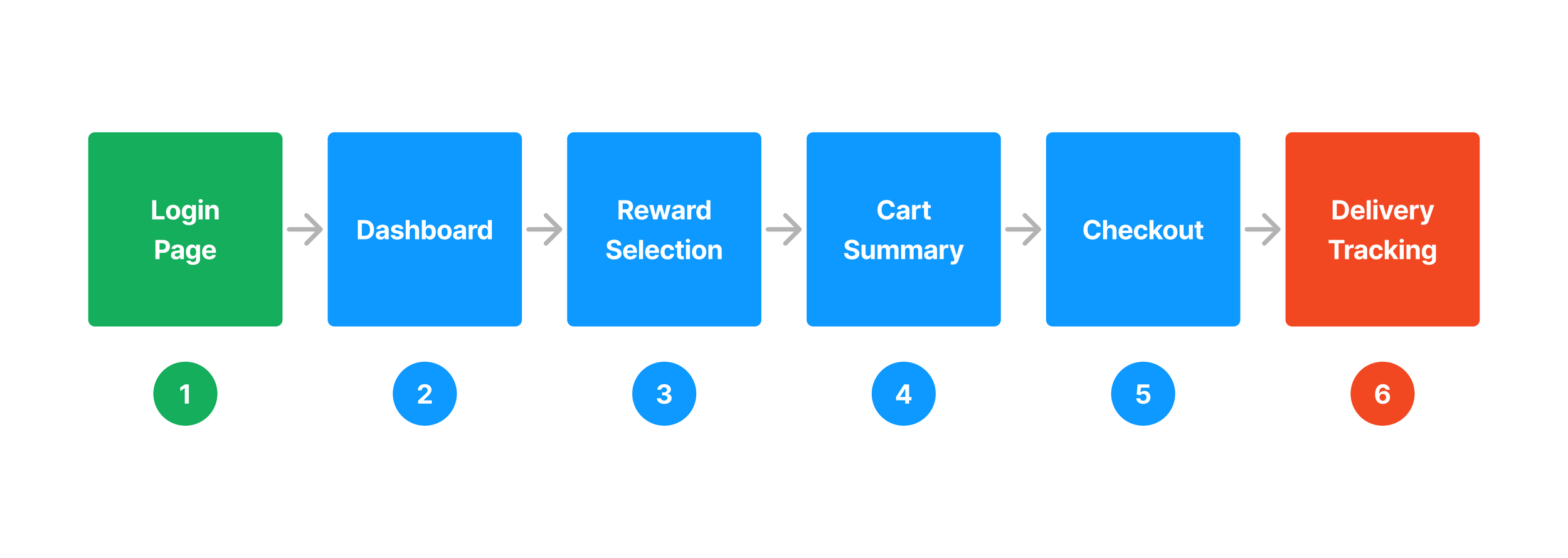 Login Page

Dashboard

Reward Selection

Cart Summary

Checkout

Delivery Tracking

1

2

3

4

5

6